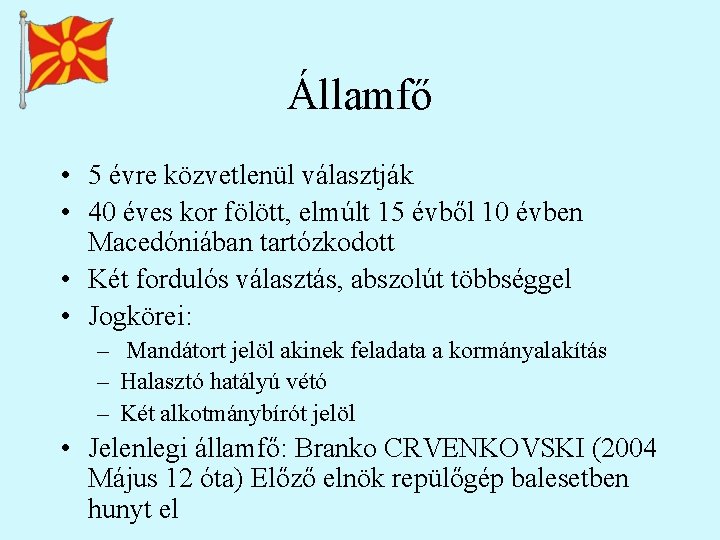 Államfő

• 5 évre közvetlenül választják
• 40 éves kor fölött, elmúlt 15 évből 10 évben Macedóniában tartózkodott
• Két fordulós választás, abszolút többséggel
• Jogkörei:
  – Mandátort jelöl akinek feladata a kormányalakítás
  – Halasztó hatályú vétó
  – Két alkotmánybírót jelöl
• Jelenlegi államfő: Branko CRVENKOVSKI (2004 Május 12 óta) Előző elnök repülőgép balesetben hunyt el